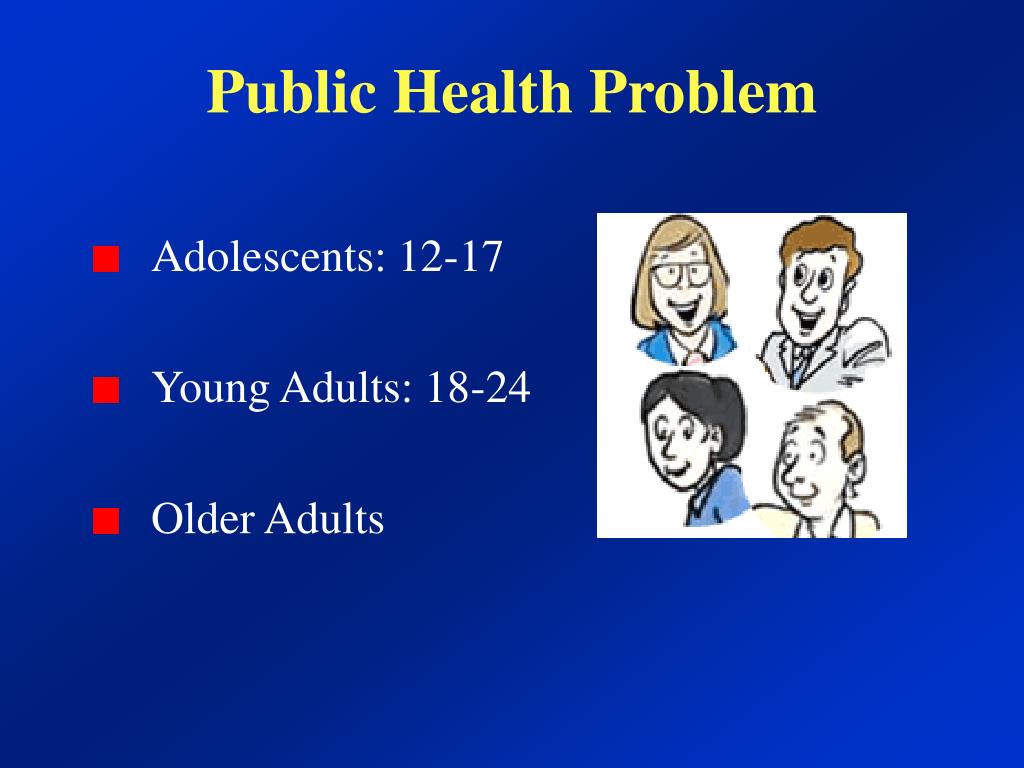 Public Health Problem

Adolescents: 12-17

Young Adults: 18-24

Older Adults